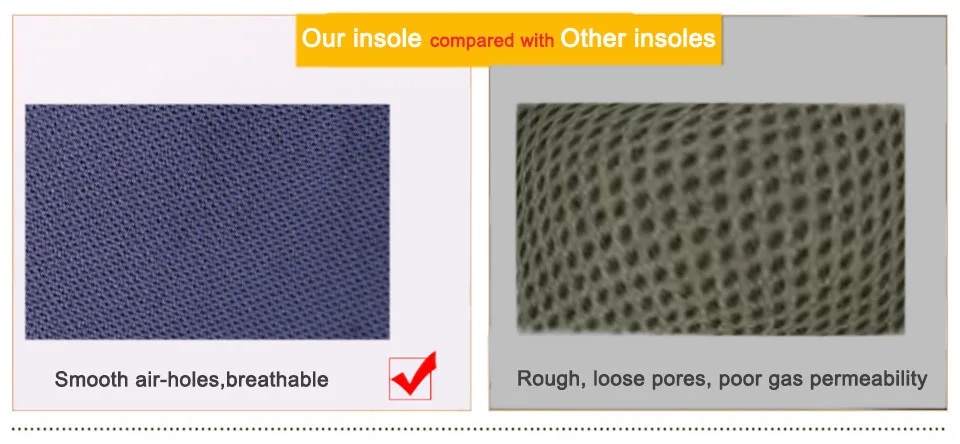 Our insole compared with Other insoles

Smooth air-holes,breathable

Rough, loose pores, poor gas permeability